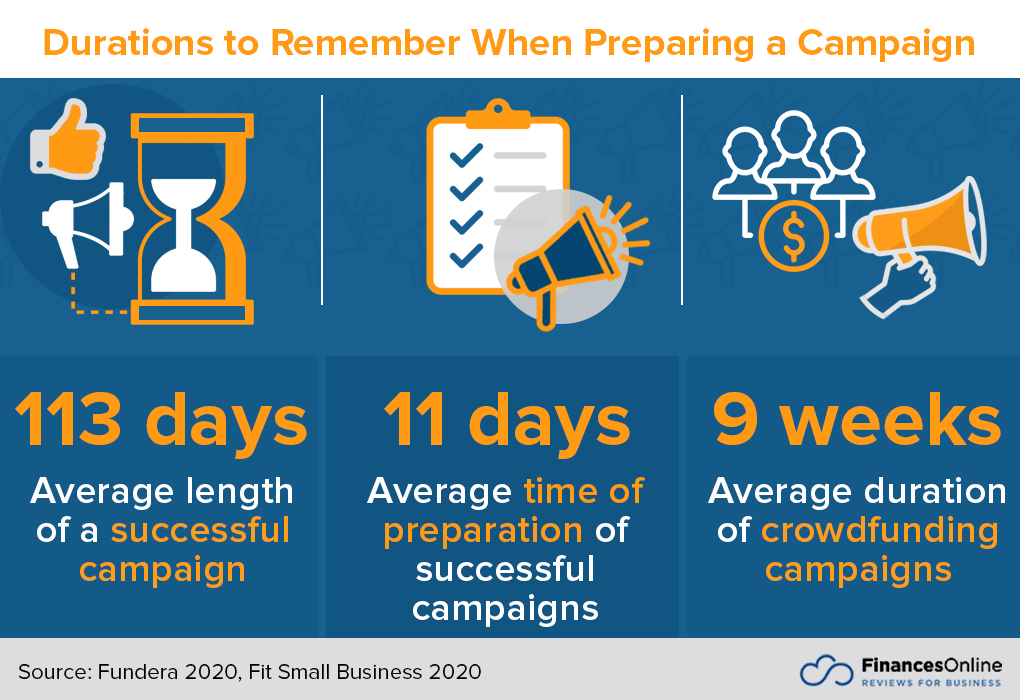 Durations to Remember When Preparing a Campaign

113 days
Average length of a successful campaign

11 days
Average time of preparation of successful campaigns

9 weeks
Average duration of crowdfunding campaigns

Source: Fundera 2020, Fit Small Business 2020

FinancesOnline
REVIEWS FOR BUSINESS